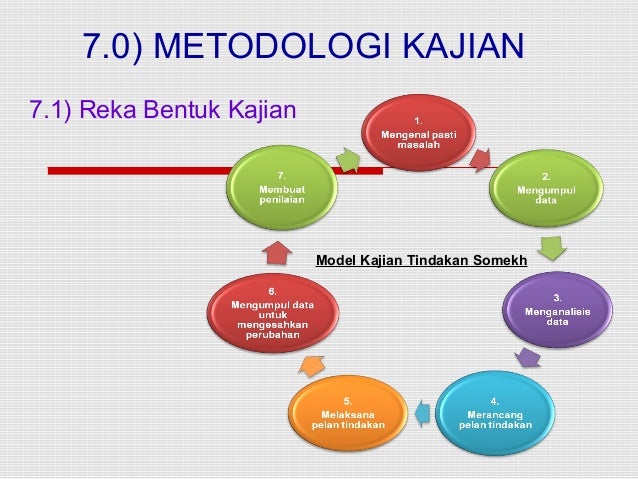 7.0) METODOLOGI KAJIAN

7.1) Reka Bentuk Kajian

1.
Mengenal pasti masalah

2.
Mengumpul data

3.
Menganalisis data

4.
Merancang pelan tindakan

5.
Melaksana pelan tindakan

6.
Mengumpul data untuk mengesahkan perubahan

7.
Membuat penilaian

Model Kajian Tindakan Somekh